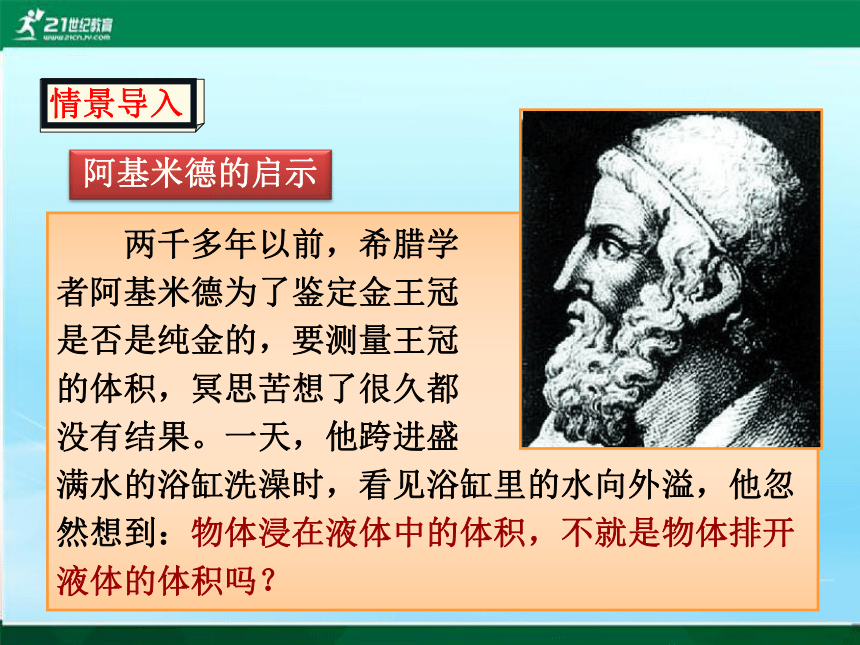 21世纪教育
www.21cnjy.com

情景导入

阿基米德的启示

两千多年以前，希腊学者阿基米德为了鉴定金王冠是否是纯金的，要测量王冠的体积，冥思苦想了很久都没有结果。一天，他跨进盛满水的浴缸洗澡时，看见浴缸里的水向外溢，他忽然想到：物体浸在液体中的体积，不就是物体排开液体的体积吗？